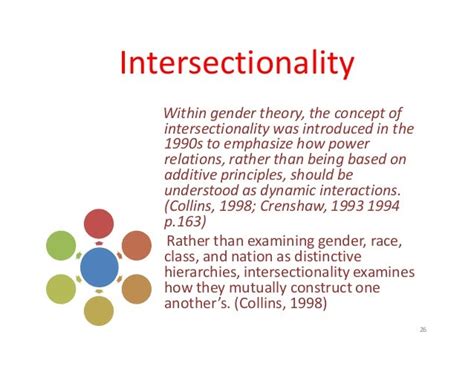 Intersectionality

Within gender theory, the concept of intersectionality was introduced in the 1990s to emphasize how power relations, rather than being based on additive principles, should be understood as dynamic interactions. (Collins, 1998; Crenshaw, 1993 1994 p.163)

Rather than examining gender, race, class, and nation as distinctive hierarchies, intersectionality examines how they mutually construct one another's. (Collins, 1998)

26